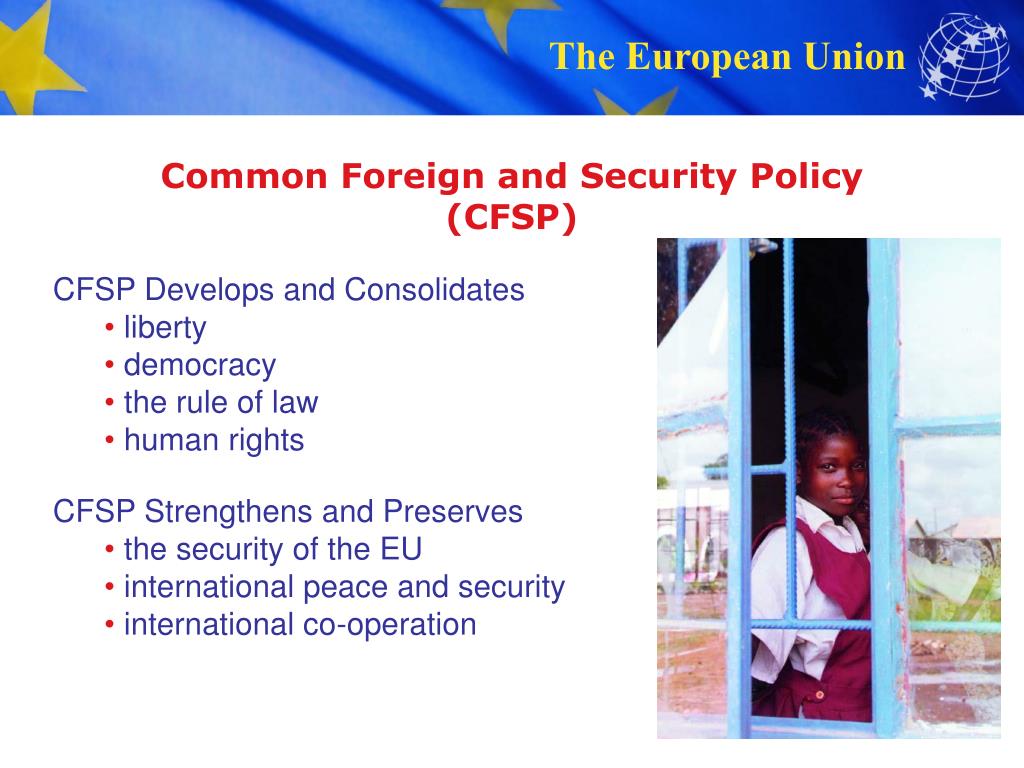 The European Union

Common Foreign and Security Policy (CFSP)

CFSP Develops and Consolidates
• liberty
• democracy
• the rule of law
• human rights

CFSP Strengthens and Preserves
• the security of the EU
• international peace and security
• international co-operation